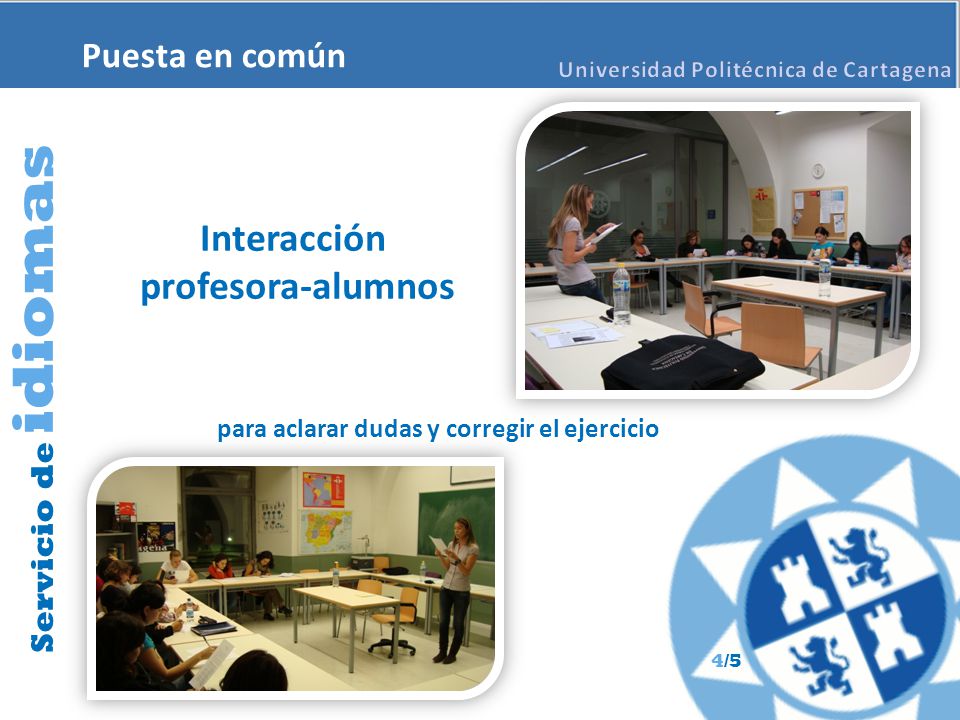 Puesta en común

Universidad Politécnica de Cartagena

Servicio de idiomas

Interacción profesora-alumnos

para aclarar dudas y corregir el ejercicio

4/5